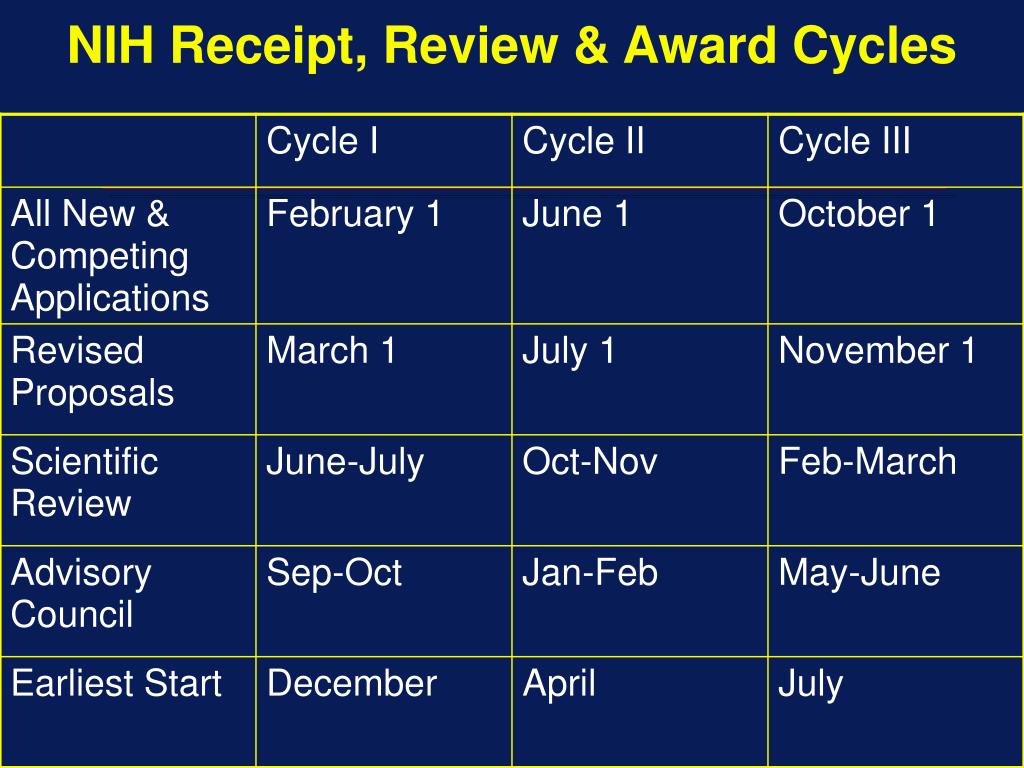 NIH Receipt, Review & Award Cycles

| | Cycle I | Cycle II | Cycle III |
|---|---|---|---|
| All New & Competing Applications | February 1 | June 1 | October 1 |
| Revised Proposals | March 1 | July 1 | November 1 |
| Scientific Review | June-July | Oct-Nov | Feb-March |
| Advisory Council | Sep-Oct | Jan-Feb | May-June |
| Earliest Start | December | April | July |